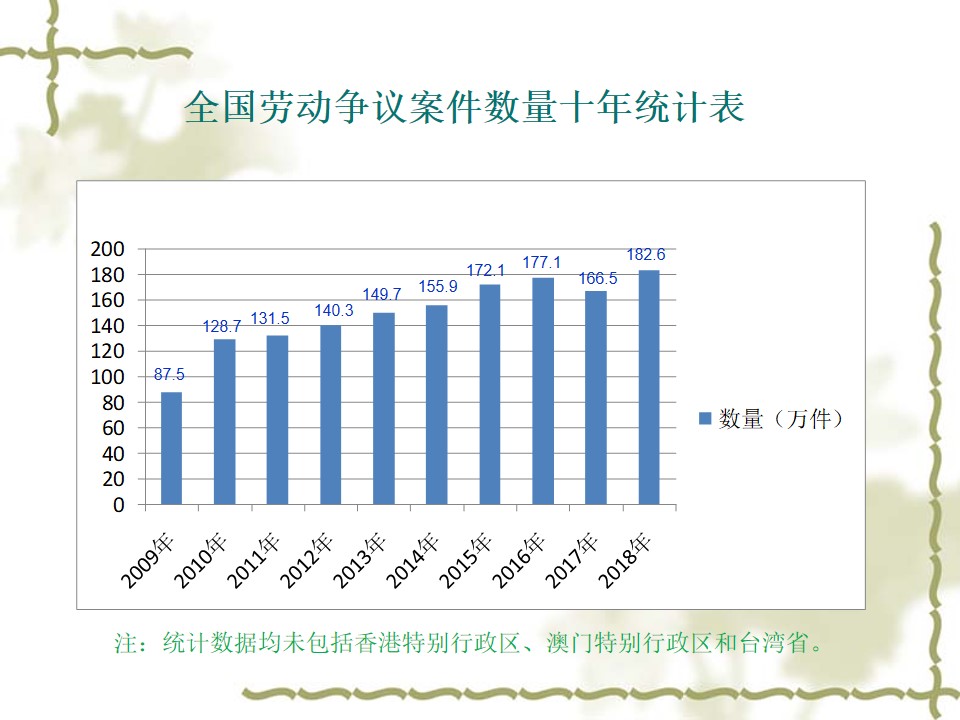 全国劳动争议案件数量十年统计表

200
180
160
140
120
100
80
60
40
20
0

87.5
128.7
131.5
140.3
149.7
155.9
172.1
177.1
166.5
182.6

2009年
2010年
2011年
2012年
2013年
2014年
2015年
2016年
2017年
2018年

数量（万件）

注：统计数据均未包括香港特别行政区、澳门特别行政区和台湾省。